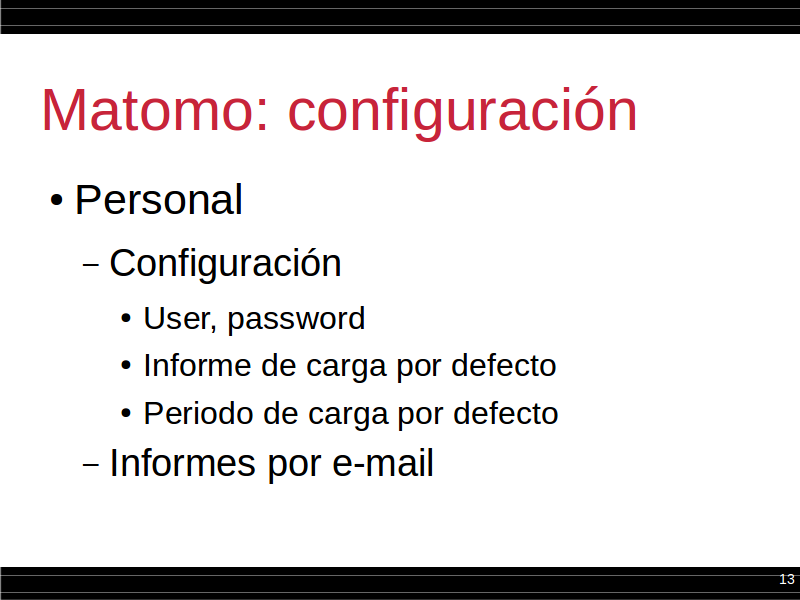 Matomo: configuración

• Personal

– Configuración

• User, password

• Informe de carga por defecto

• Periodo de carga por defecto

– Informes por e-mail

13